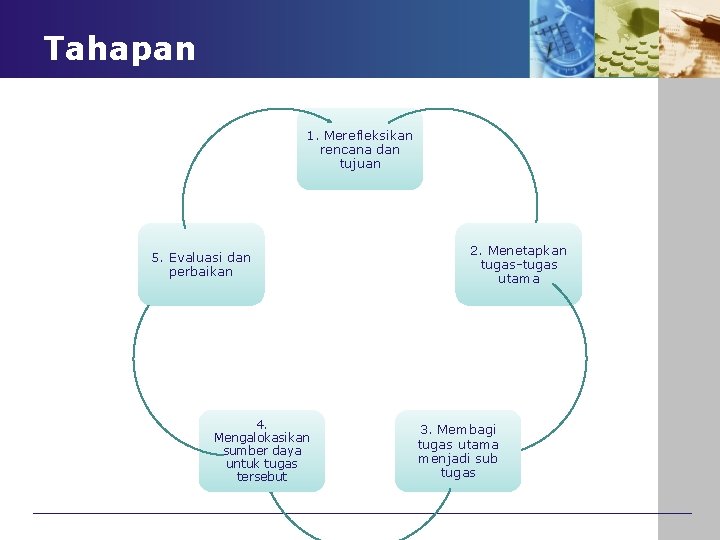 Tahapan

1. Merefleksikan rencana dan tujuan

2. Menetapkan tugas-tugas utama

3. Membagi tugas utama menjadi sub tugas

4. Mengalokasikan sumber daya untuk tugas tersebut

5. Evaluasi dan perbaikan